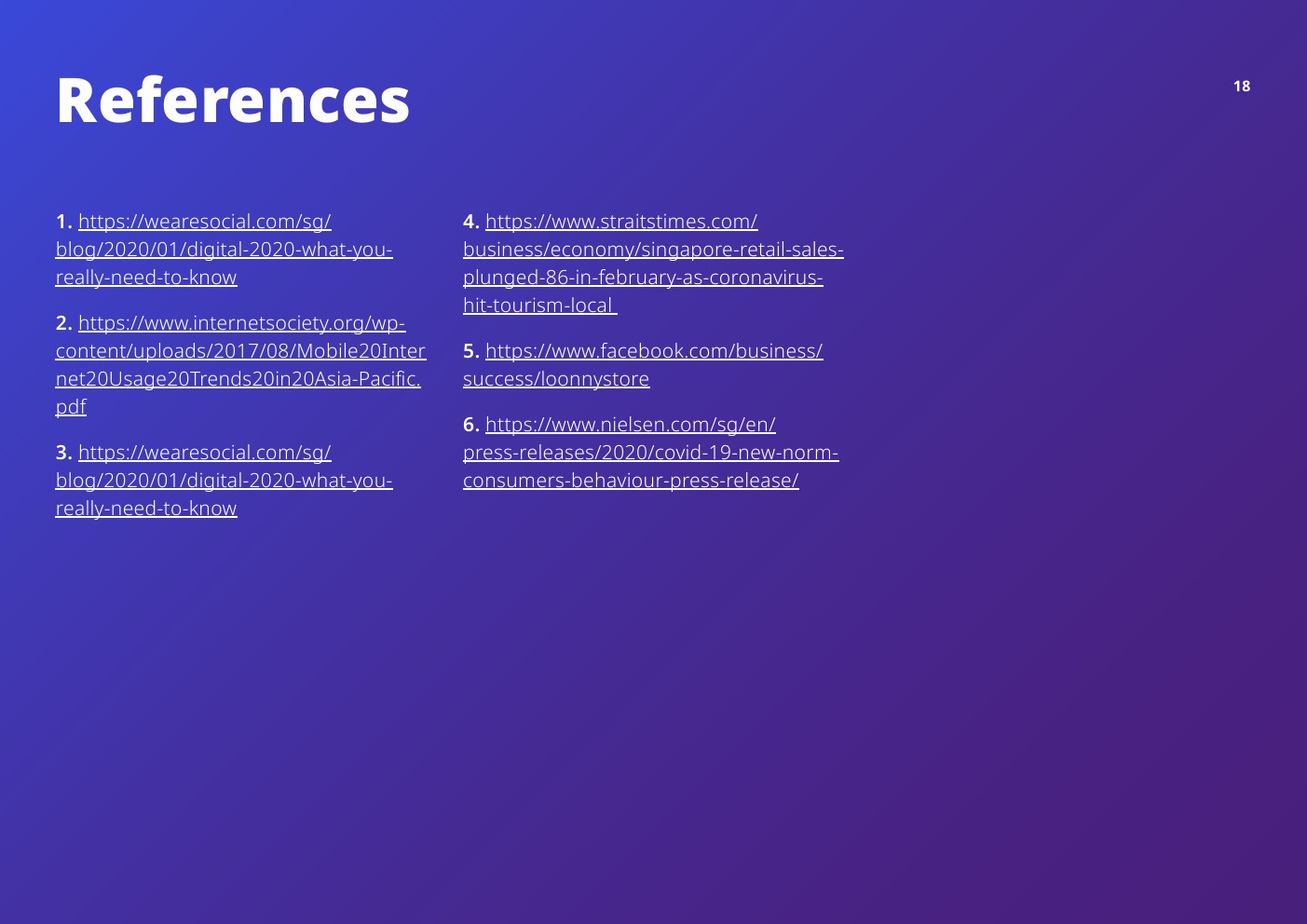 References

18

1. https://wearesocial.com/sg/blog/2020/01/digital-2020-what-you-really-need-to-know

2. https://www.internetsociety.org/wp-content/uploads/2017/08/Mobile20Internet20Usage20Trends20in20Asia-Pacific.pdf

3. https://wearesocial.com/sg/blog/2020/01/digital-2020-what-you-really-need-to-know

4. https://www.straitstimes.com/business/economy/singapore-retail-sales-plunged-86-in-february-as-coronavirus-hit-tourism-local

5. https://www.facebook.com/business/success/loonnystore

6. https://www.nielsen.com/sg/en/press-releases/2020/covid-19-new-norm-consumers-behaviour-press-release/